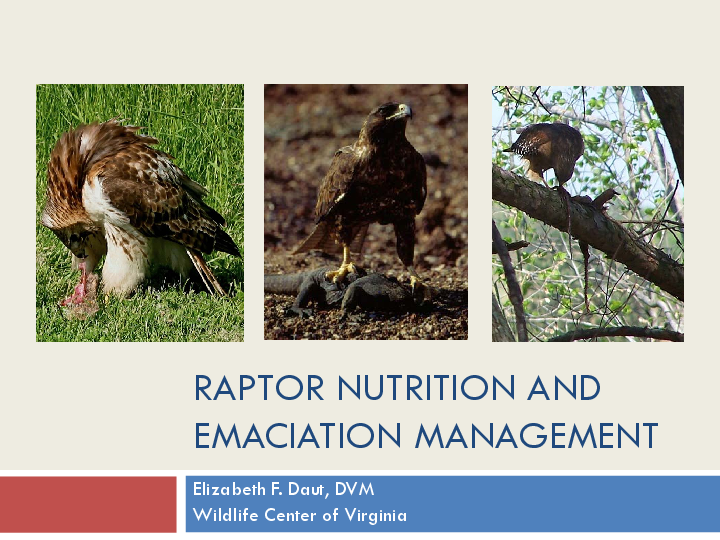 RAPTOR NUTRITION AND EMACIATION MANAGEMENT

Elizabeth F. Daut, DVM
Wildlife Center of Virginia